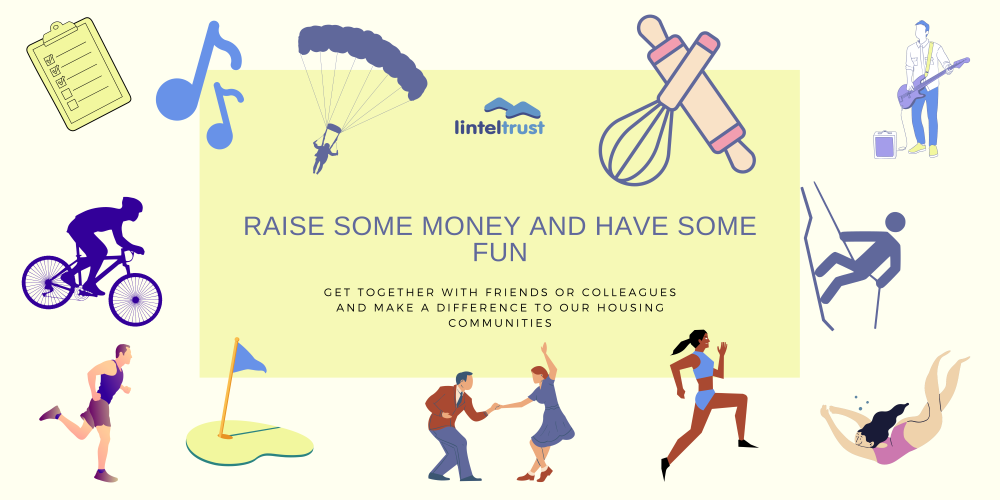 linteltrust

RAISE SOME MONEY AND HAVE SOME FUN

GET TOGETHER WITH FRIENDS OR COLLEAGUES AND MAKE A DIFFERENCE TO OUR HOUSING COMMUNITIES